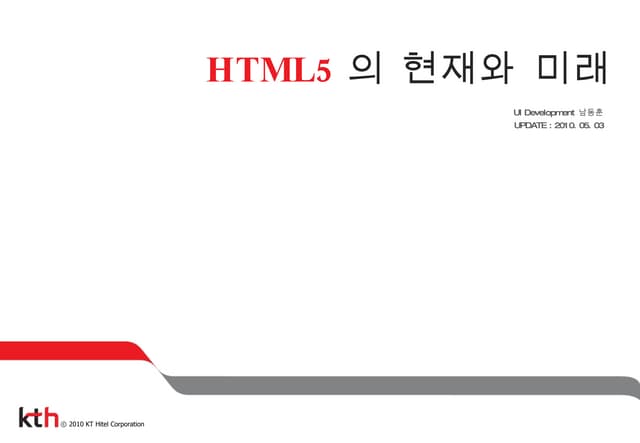 HTML5 의 현재와 미래

UI Development 남동훈
UPDATE : 2010. 05. 03

kth © 2010 KT Hitel Corporation